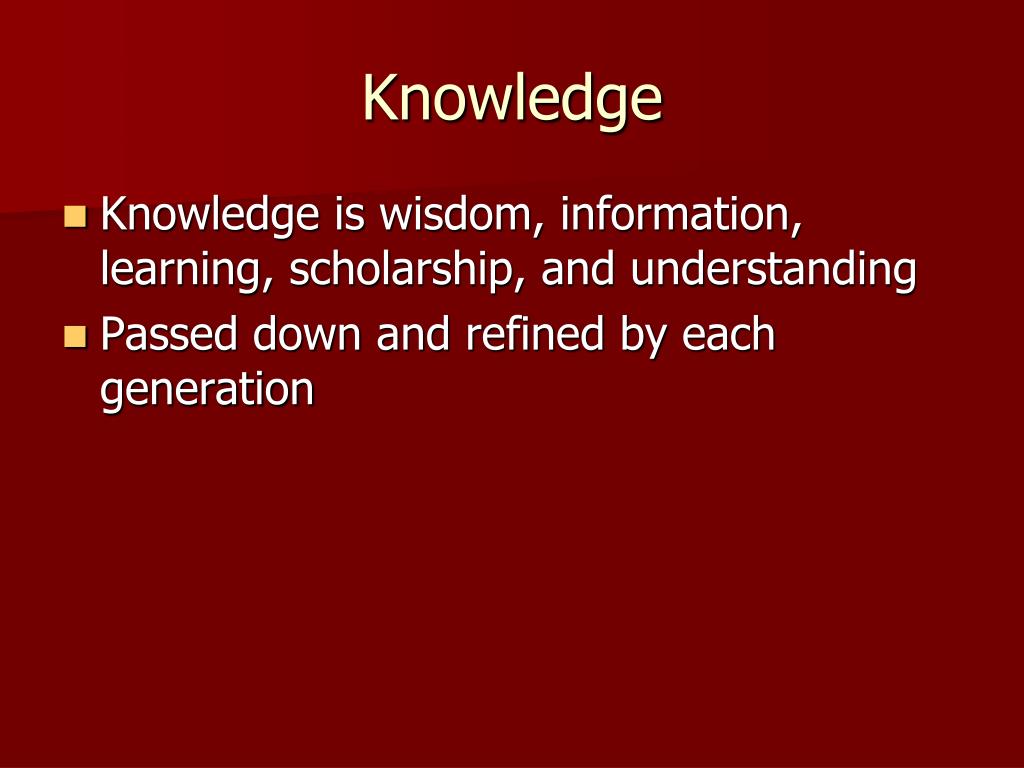 Knowledge

- Knowledge is wisdom, information, learning, scholarship, and understanding
- Passed down and refined by each generation